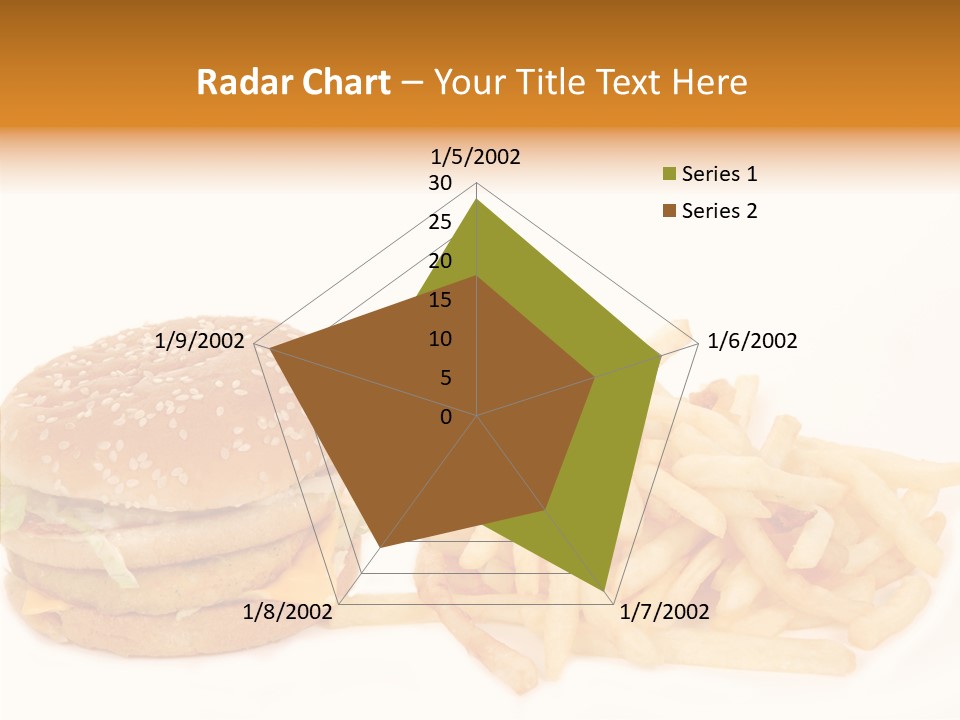 Radar Chart – Your Title Text Here

1/5/2002
30
25
20
15
10
5
0
1/6/2002
1/7/2002
1/8/2002
1/9/2002

Series 1
Series 2